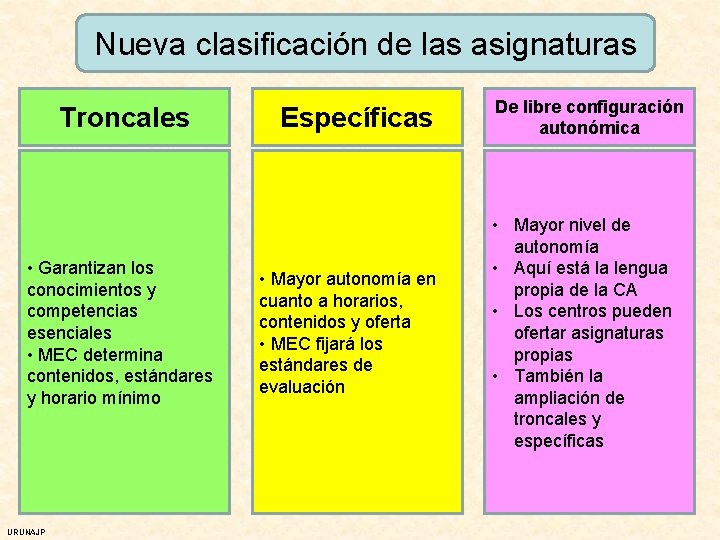 Nueva clasificación de las asignaturas

Troncales

• Garantizan los conocimientos y competencias esenciales
• MEC determina contenidos, estándares y horario mínimo

Específicas

• Mayor autonomía en cuanto a horarios, contenidos y oferta
• MEC fijará los estándares de evaluación

De libre configuración autonómica

• Mayor nivel de autonomía
• Aquí está la lengua propia de la CA
• Los centros pueden ofertar asignaturas propias
• También la ampliación de troncales y específicas

URUNAJP